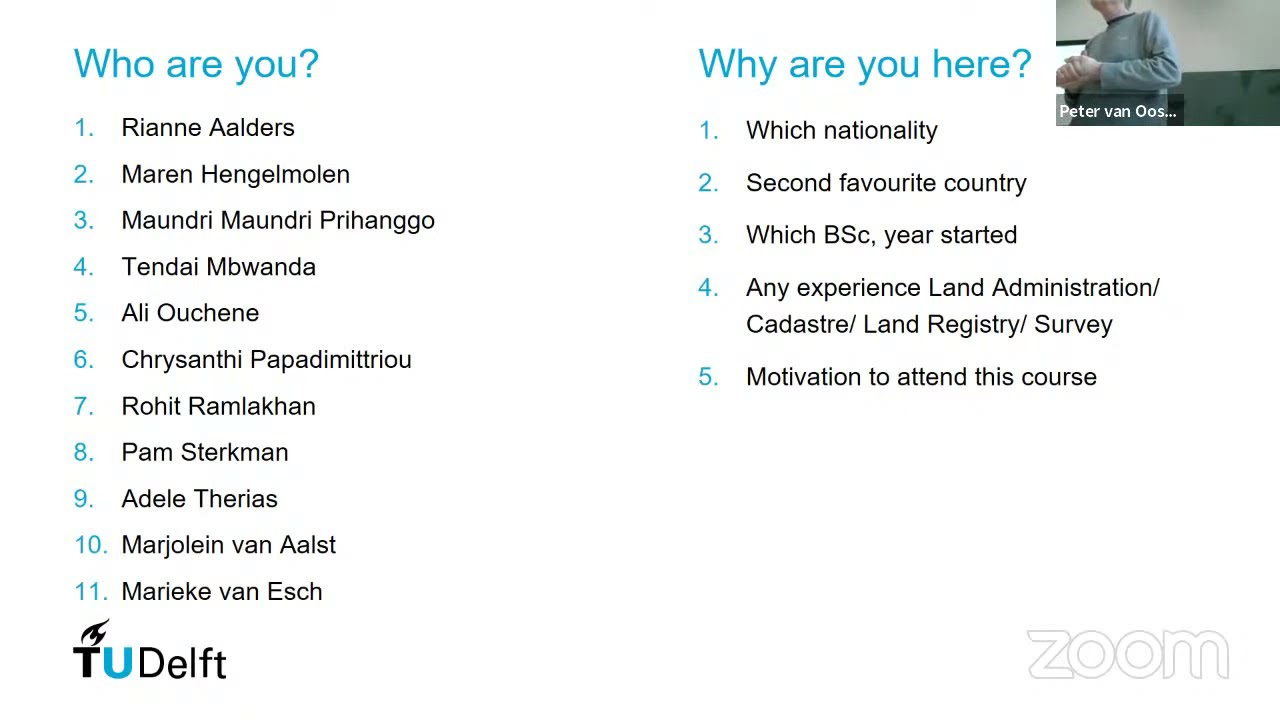 Who are you?

1. Rianne Aalders
2. Maren Hengelmolen
3. Maundri Maundri Prihanggo
4. Tendai Mbwanda
5. Ali Ouchene
6. Chrysanthi Papadimittriou
7. Rohit Ramlakhan
8. Pam Sterkman
9. Adele Therias
10. Marjolein van Aalst
11. Marieke van Esch

TU Delft

Why are you here?

1. Which nationality
2. Second favourite country
3. Which BSc, year started
4. Any experience Land Administration/ Cadastre/ Land Registry/ Survey
5. Motivation to attend this course

Peter van Oos...

zoom